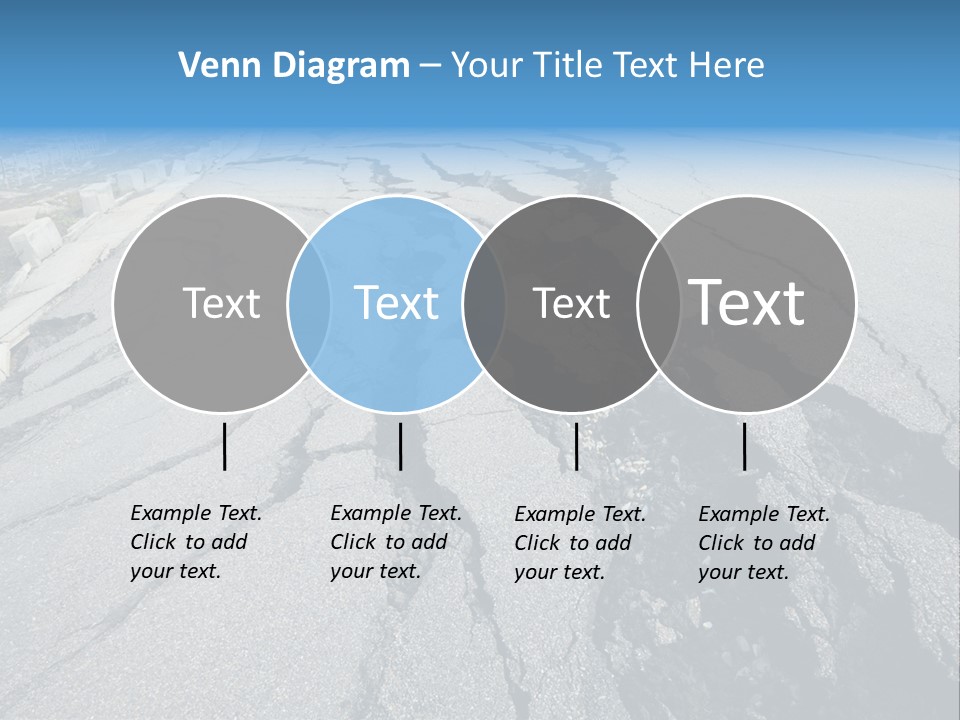 Venn Diagram – Your Title Text Here

Text

Text

Text

Text

Example Text. Click to add your text.

Example Text. Click to add your text.

Example Text. Click to add your text.

Example Text. Click to add your text.